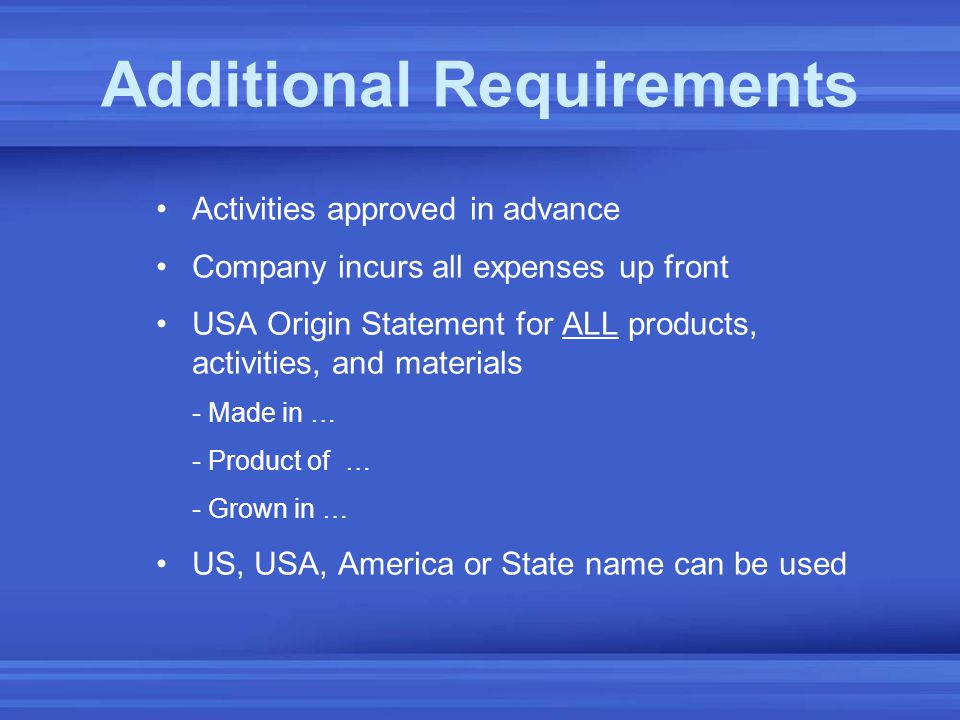 Additional Requirements

• Activities approved in advance

• Company incurs all expenses up front

• USA Origin Statement for ALL products, activities, and materials

- Made in …

- Product of …

- Grown in …

• US, USA, America or State name can be used